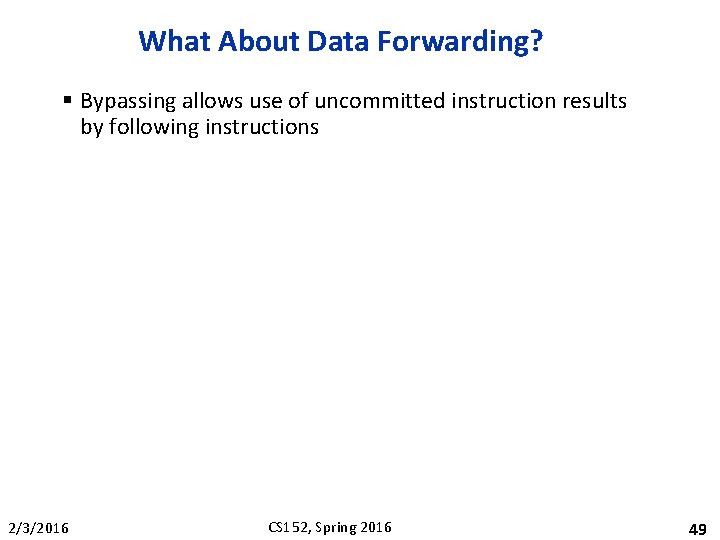 What About Data Forwarding?

▪ Bypassing allows use of uncommitted instruction results by following instructions

2/3/2016

CS152, Spring 2016

49